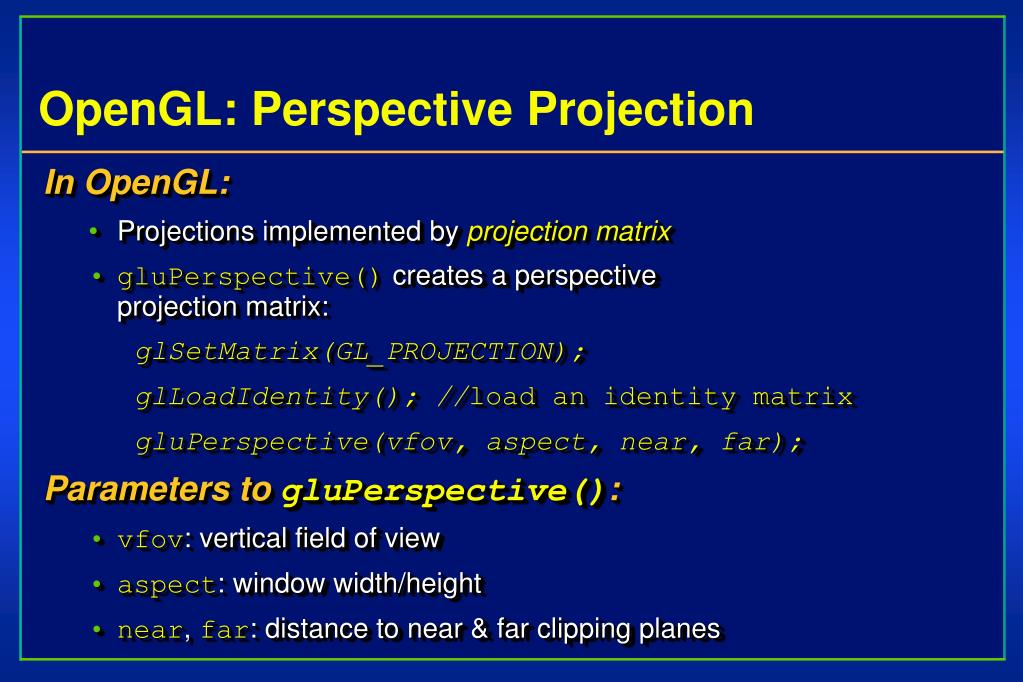 OpenGL: Perspective Projection

In OpenGL:

• Projections implemented by projection matrix

• gluPerspective() creates a perspective projection matrix:

glSetMatrix(GL_PROJECTION);

glLoadIdentity(); //load an identity matrix

gluPerspective(vfov, aspect, near, far);

Parameters to gluPerspective():

• vfov: vertical field of view

• aspect: window width/height

• near, far: distance to near & far clipping planes